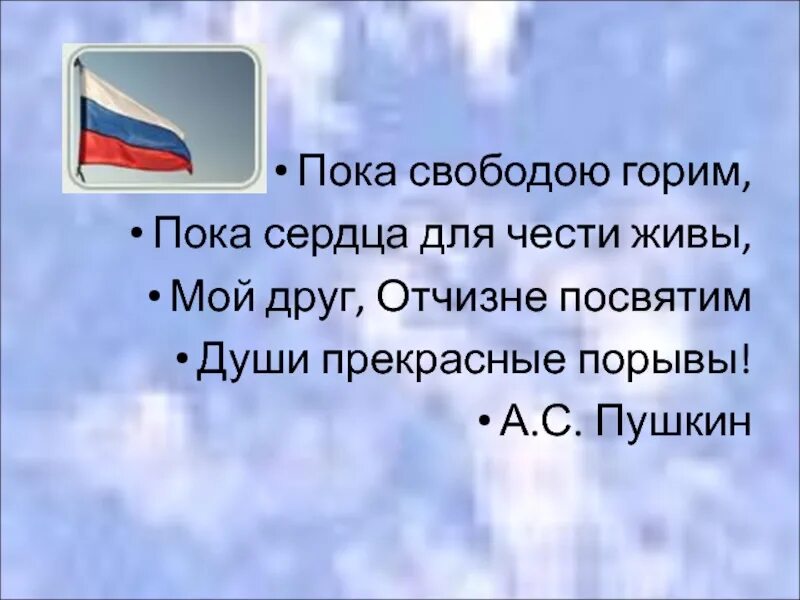 • Пока свободою горим,
• Пока сердца для чести живы,
• Мой друг, Отчизне посвятим
• Души прекрасные порывы!
• А.С. Пушкин